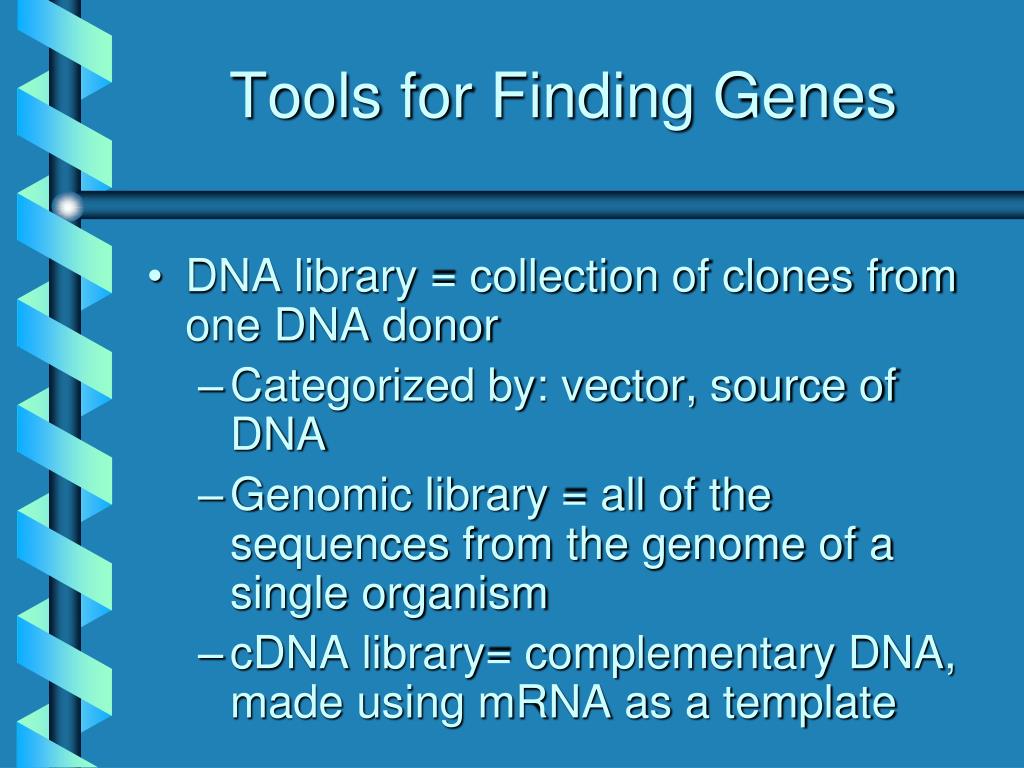 Tools for Finding Genes

• DNA library = collection of clones from one DNA donor
– Categorized by: vector, source of DNA
– Genomic library = all of the sequences from the genome of a single organism
– cDNA library= complementary DNA, made using mRNA as a template